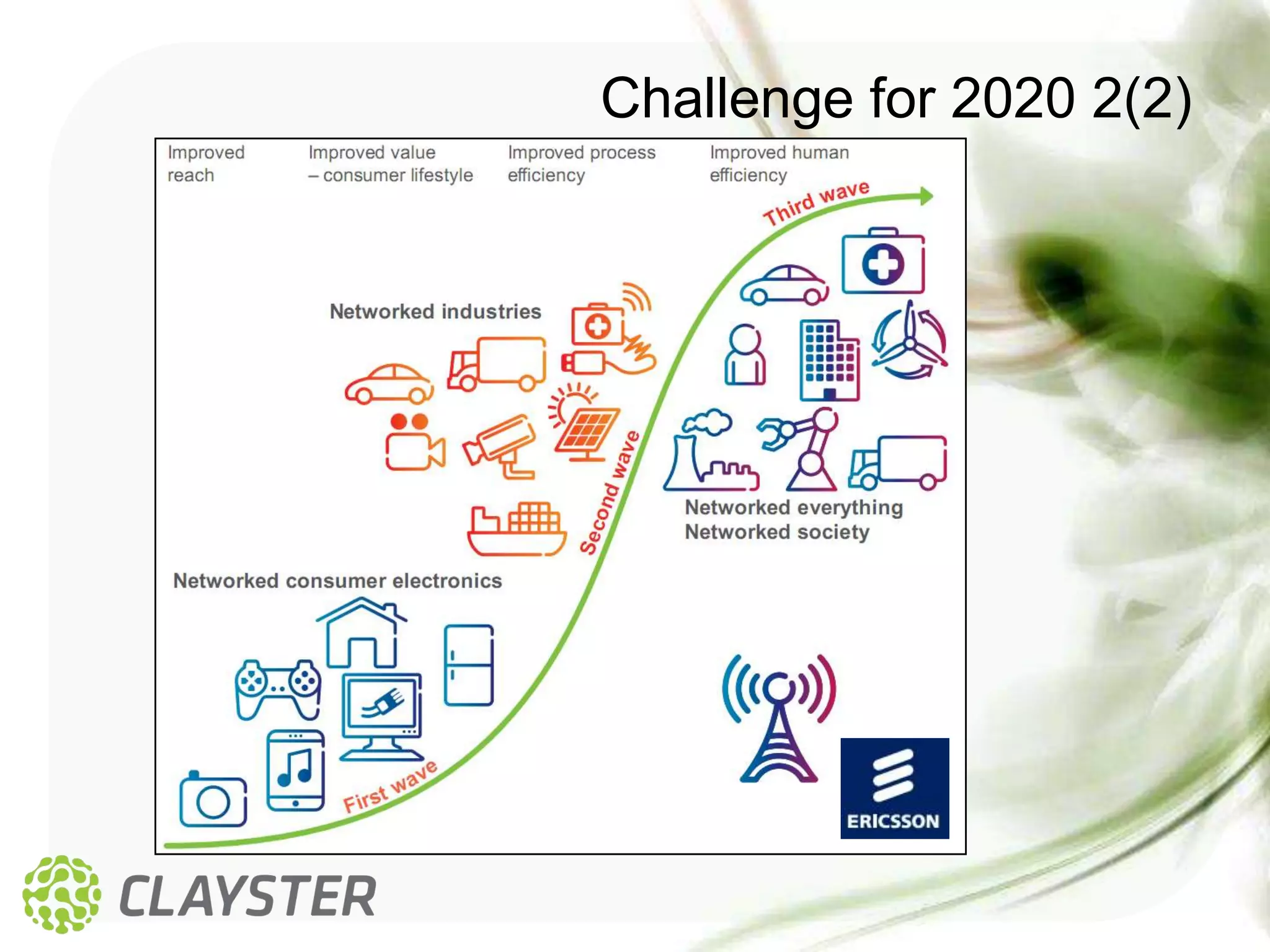 Challenge for 2020 2(2)

Improved reach

Improved value – consumer lifestyle

Improved process efficiency

Improved human efficiency

Third wave

Networked industries

Second wave

Networked everything
Networked society

Networked consumer electronics

First wave

ERICSSON

CLAYSTER